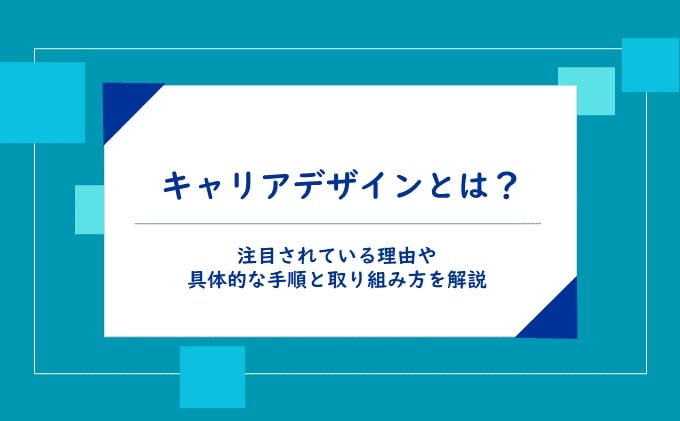 キャリアデザインとは？

注目されている理由や
具体的な手順と取り組み方を解説